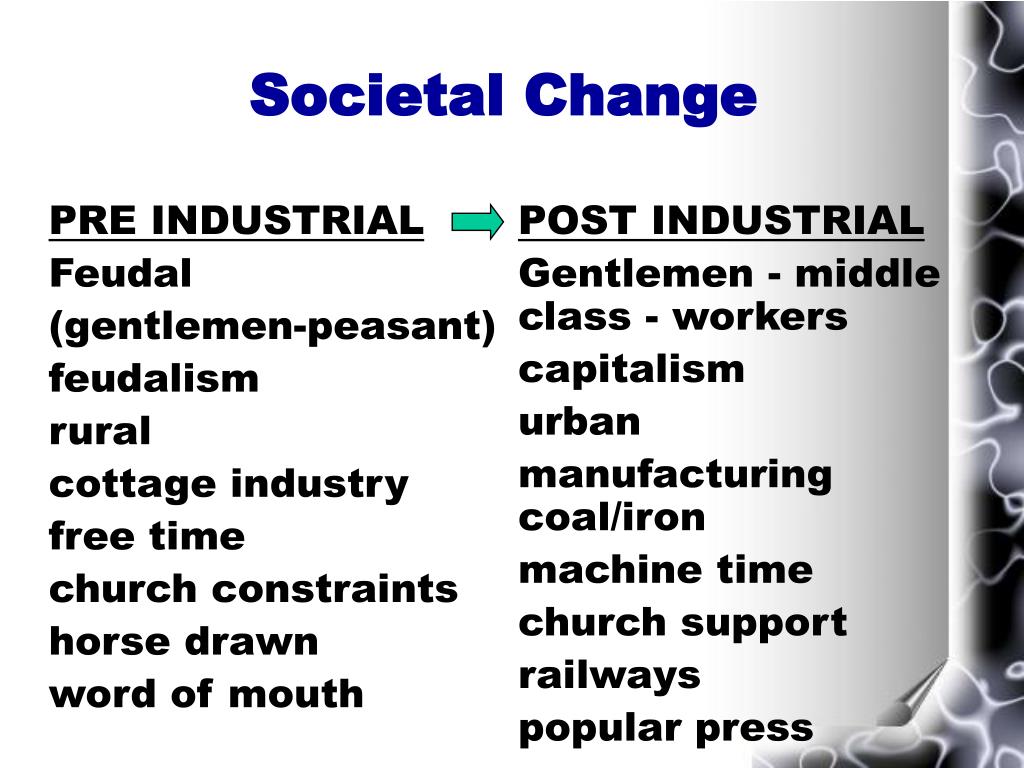 Societal Change

PRE INDUSTRIAL
Feudal
(gentlemen-peasant)
feudalism
rural
cottage industry
free time
church constraints
horse drawn
word of mouth

POST INDUSTRIAL
Gentlemen - middle class - workers
capitalism
urban
manufacturing coal/iron
machine time
church support
railways
popular press